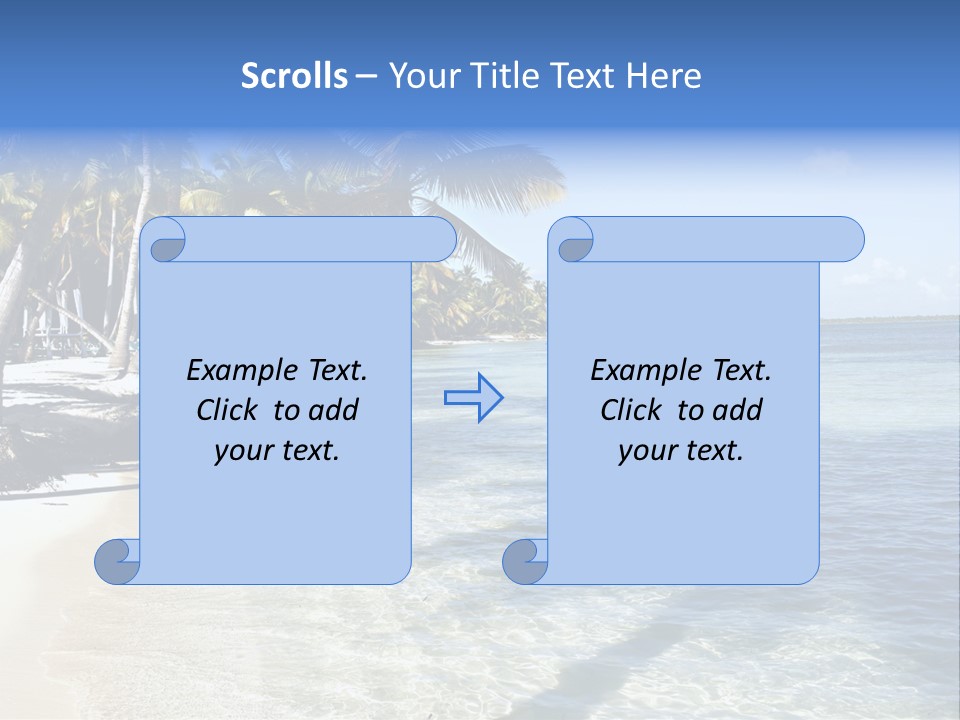 Scrolls – Your Title Text Here

Example Text. Click to add your text.

Example Text. Click to add your text.